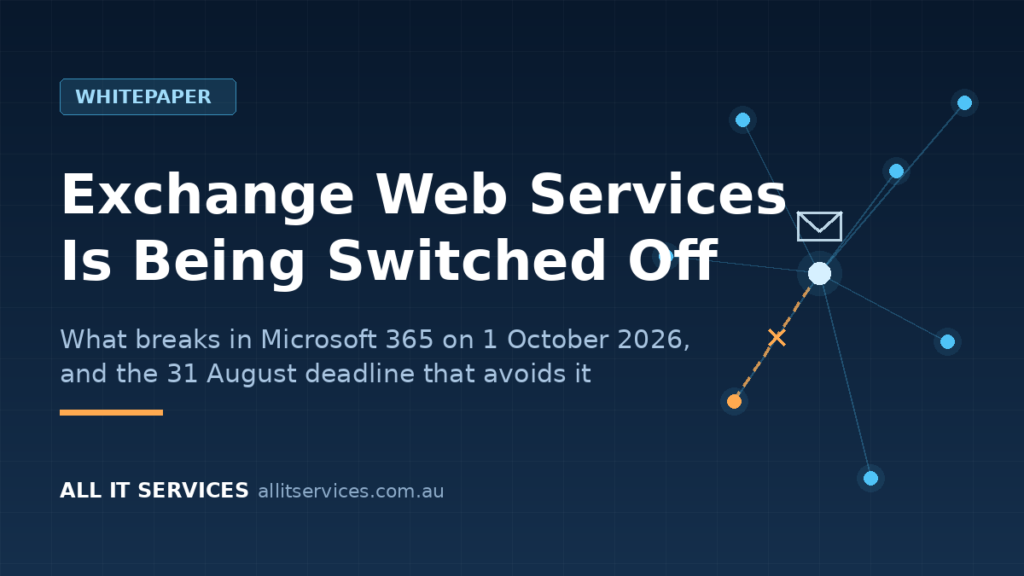 WHITEPAPER

Exchange Web Services Is Being Switched Off

What breaks in Microsoft 365 on 1 October 2026, and the 31 August deadline that avoids it

ALL IT SERVICES allitservices.com.au